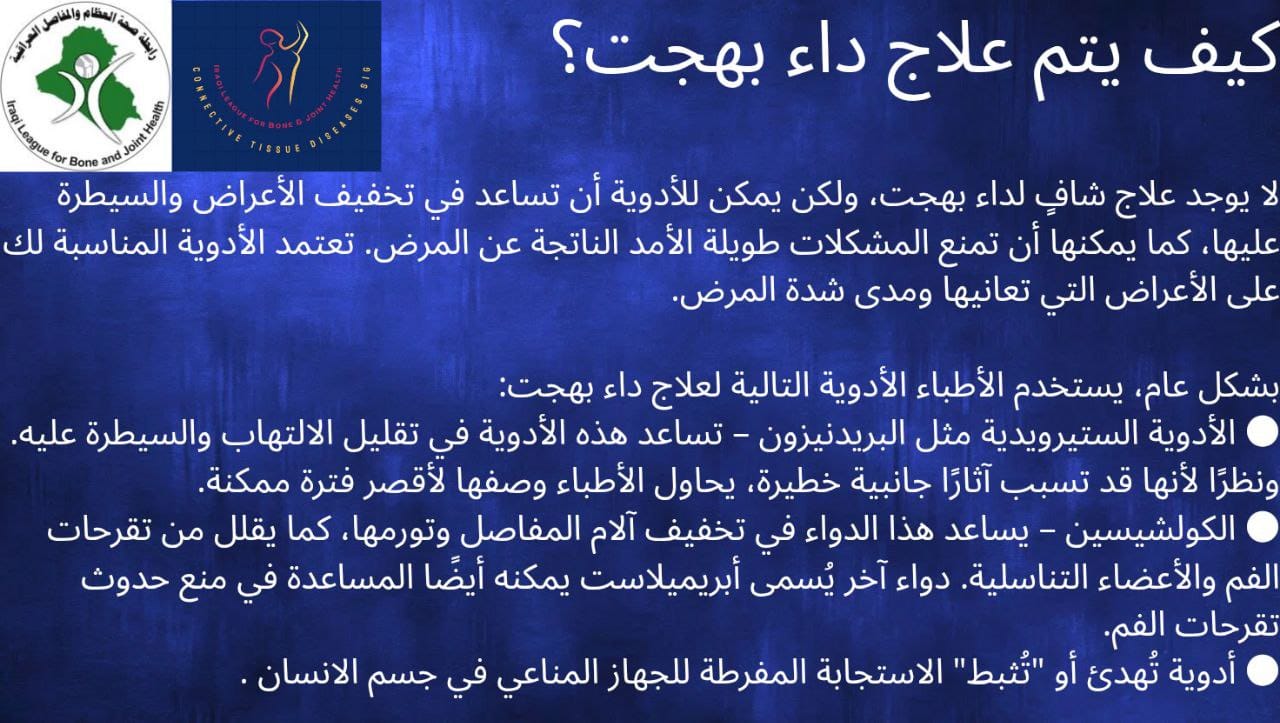 رابطة صحة العظام والمفاصل العراقية
Iraqi League for Bone and Joint Health

IRAQI LEAGUE FOR BONE & JOINT HEALTH
CONNECTIVE TISSUE DISEASES SIG

كيف يتم علاج داء بهجت؟

لا يوجد علاج شافٍ لداء بهجت، ولكن يمكن للأدوية أن تساعد في تخفيف الأعراض والسيطرة عليها، كما يمكنها أن تمنع المشكلات طويلة الأمد الناتجة عن المرض. تعتمد الأدوية المناسبة لك على الأعراض التي تعانيها ومدى شدة المرض.

بشكل عام، يستخدم الأطباء الأدوية التالية لعلاج داء بهجت:
● الأدوية الستيرويدية مثل البريدنيزون – تساعد هذه الأدوية في تقليل الالتهاب والسيطرة عليه. ونظرًا لأنها قد تسبب آثارًا جانبية خطيرة، يحاول الأطباء وصفها لأقصر فترة ممكنة.
● الكولشيسين – يساعد هذا الدواء في تخفيف آلام المفاصل وتورمها، كما يقلل من تقرحات الفم والأعضاء التناسلية. دواء آخر يُسمى أبريميلاست يمكنه أيضًا المساعدة في منع حدوث تقرحات الفم.
● أدوية تُهدئ أو "تُثبط" الاستجابة المفرطة للجهاز المناعي في جسم الانسان .